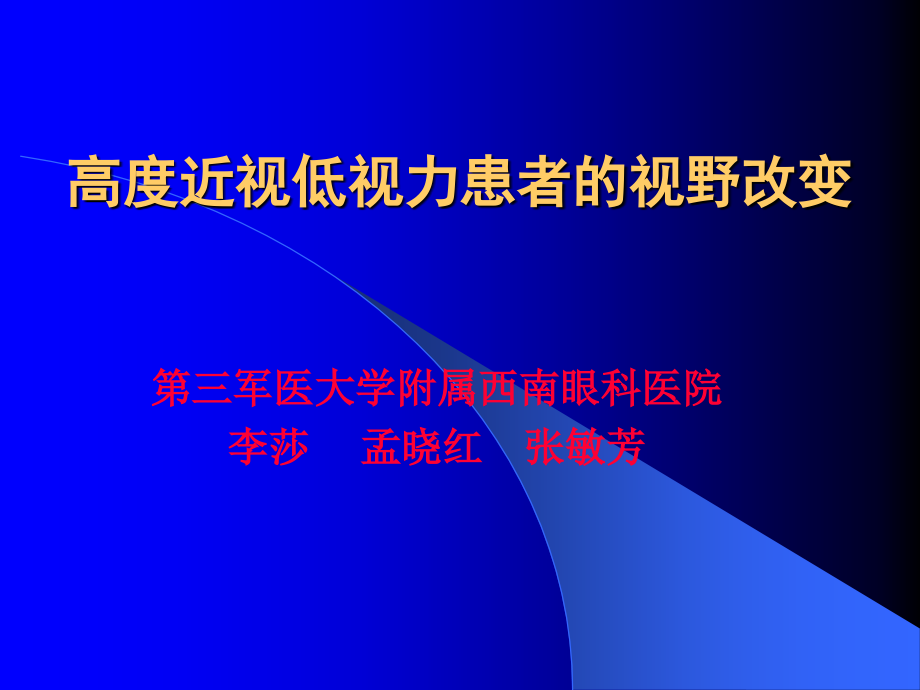 高度近视低视力患者的视野改变

第三军医大学附属西南眼科医院
李莎　孟晓红　张敏芳